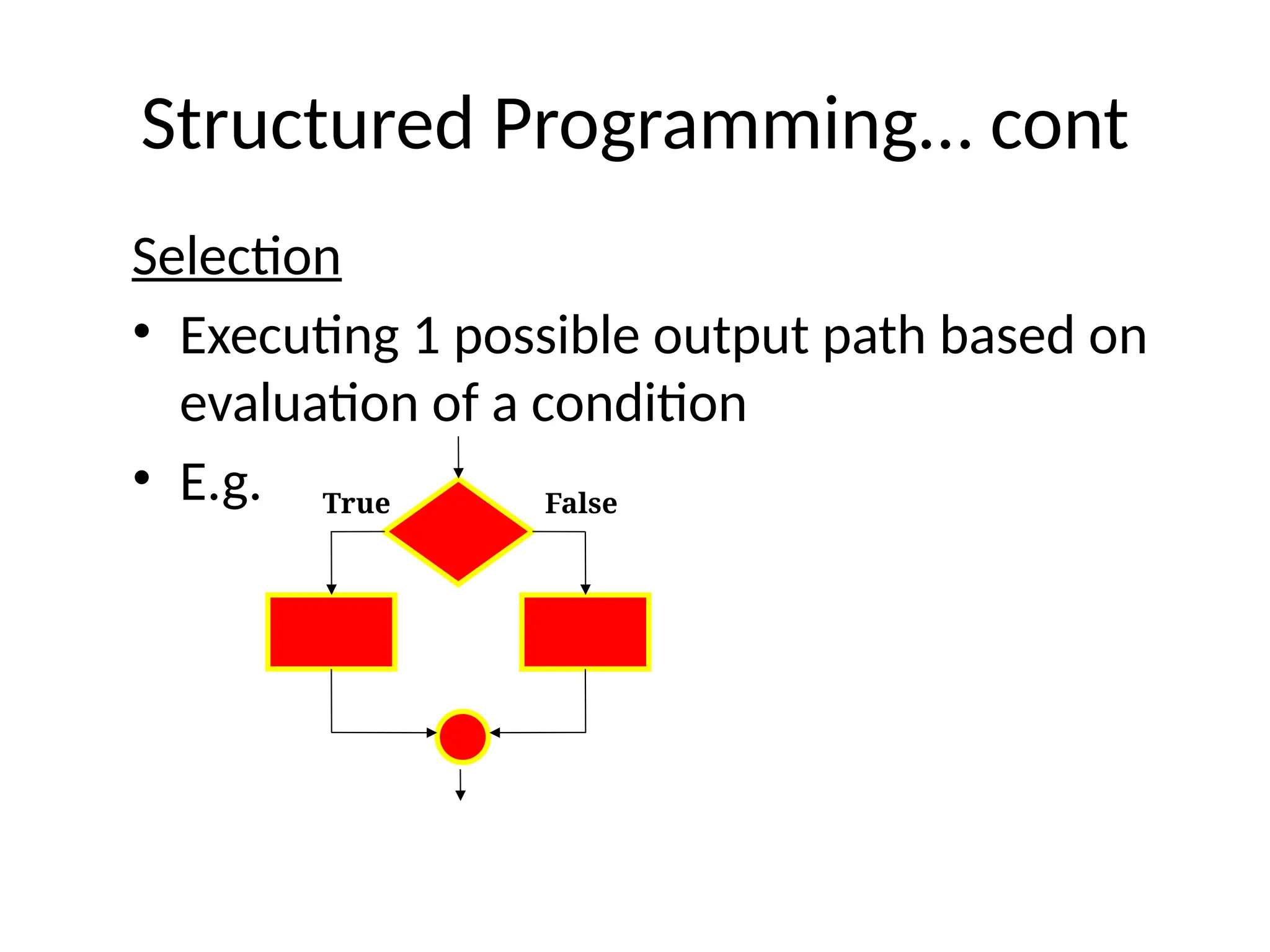 Structured Programming… cont

Selection

• Executing 1 possible output path based on evaluation of a condition

• E.g.

True

False